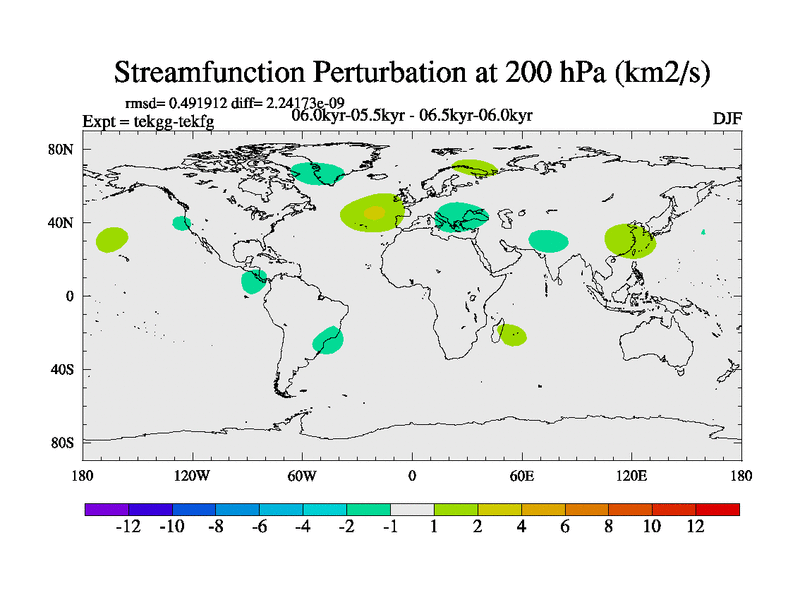 Streamfunction Perturbation at 200 hPa (km2/s)

rmsd= 0.491912 diff= 2.24173e-09

Expt = tekgg-tekfg

06.0kyr-05.5kyr - 06.5kyr-06.0kyr

DJF

80N
40N
0
40S
80S

180 120W 60W 0 60E 120E 180

-12 -10 -8 -6 -4 -2 -1 1 2 4 6 8 10 12